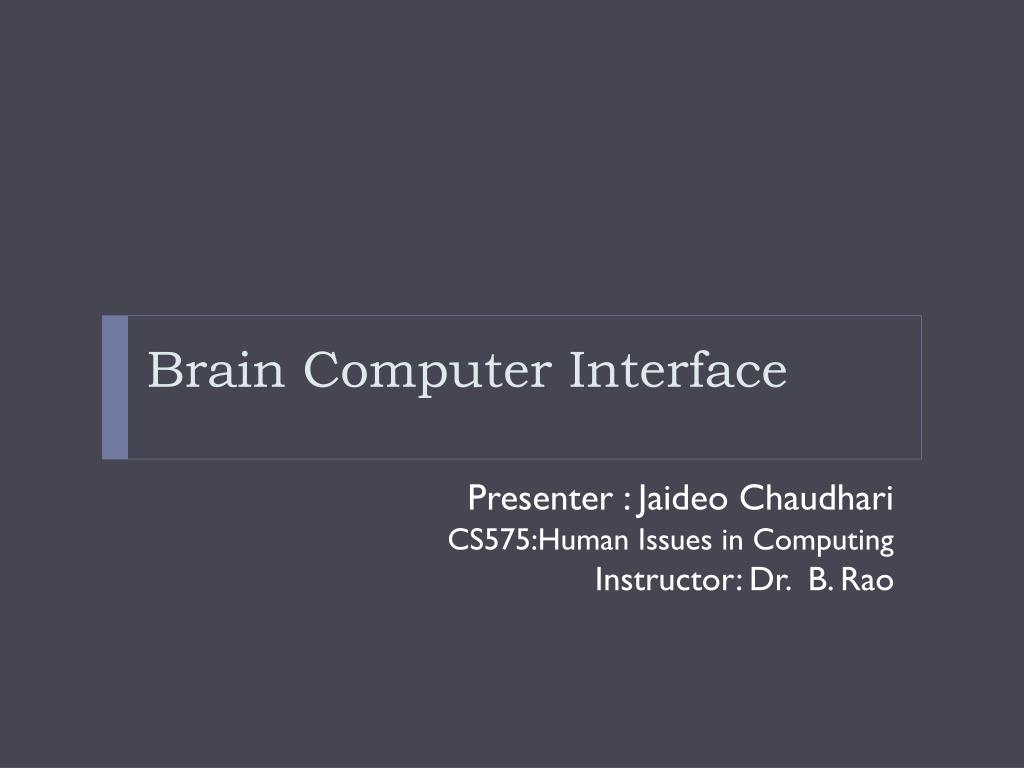 Brain Computer Interface

Presenter : Jaideo Chaudhari
CS575:Human Issues in Computing
Instructor: Dr. B. Rao